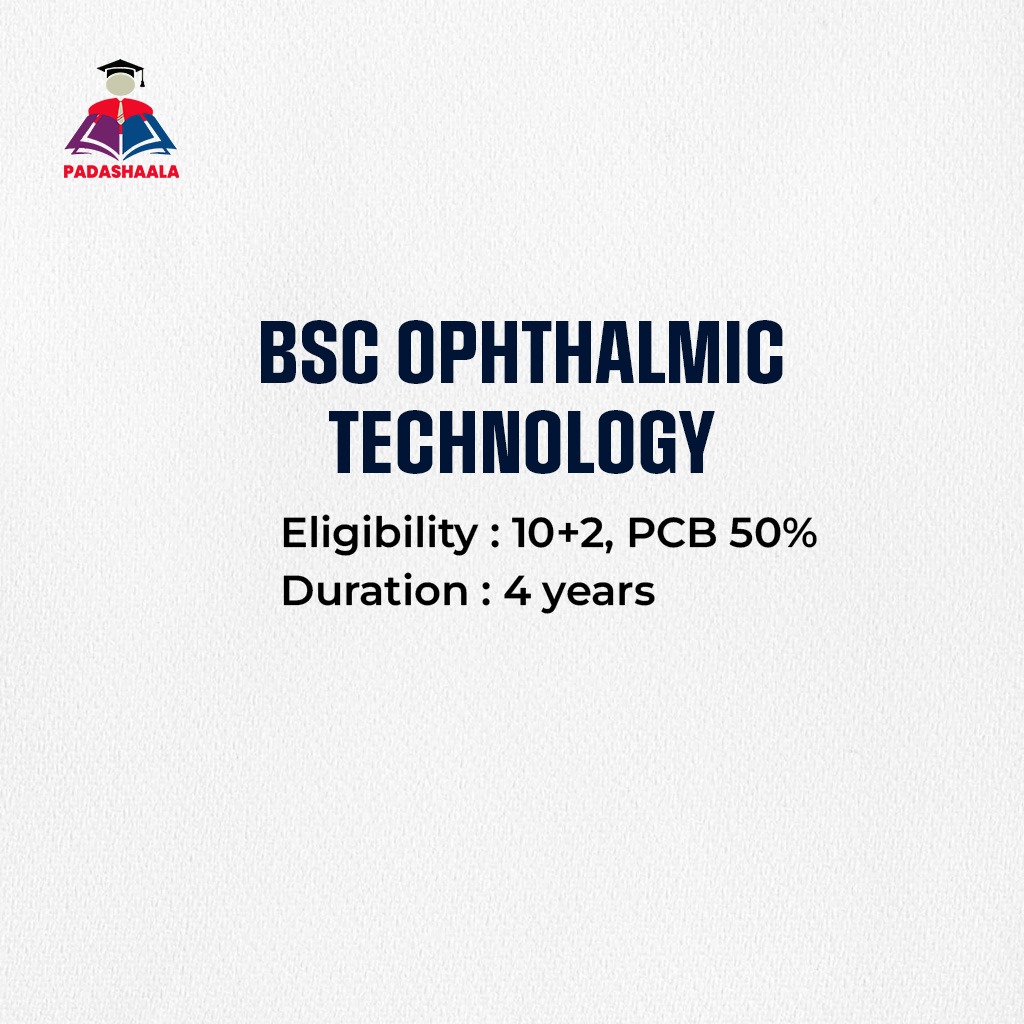 PADASHAALA

BSC OPHTHALMIC TECHNOLOGY

Eligibility : 10+2, PCB 50%
Duration : 4 years